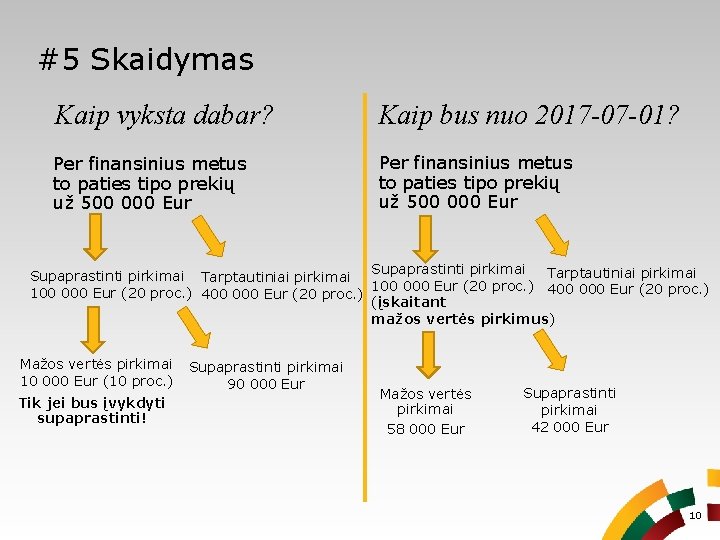 #5 Skaidymas

Kaip vyksta dabar?

Per finansinius metus to paties tipo prekių už 500 000 Eur

Supaprastinti pirkimai 100 000 Eur (20 proc.)

Tarptautiniai pirkimai 400 000 Eur (20 proc.)

Mažos vertės pirkimai 10 000 Eur (10 proc.)

Tik jei bus įvykdyti supaprastinti!

Supaprastinti pirkimai 90 000 Eur

Kaip bus nuo 2017-07-01?

Per finansinius metus to paties tipo prekių už 500 000 Eur

Supaprastinti pirkimai 100 000 Eur (20 proc.) (įskaitant mažos vertės pirkimus)

Tarptautiniai pirkimai 400 000 Eur (20 proc.)

Mažos vertės pirkimai 58 000 Eur

Supaprastinti pirkimai 42 000 Eur

10